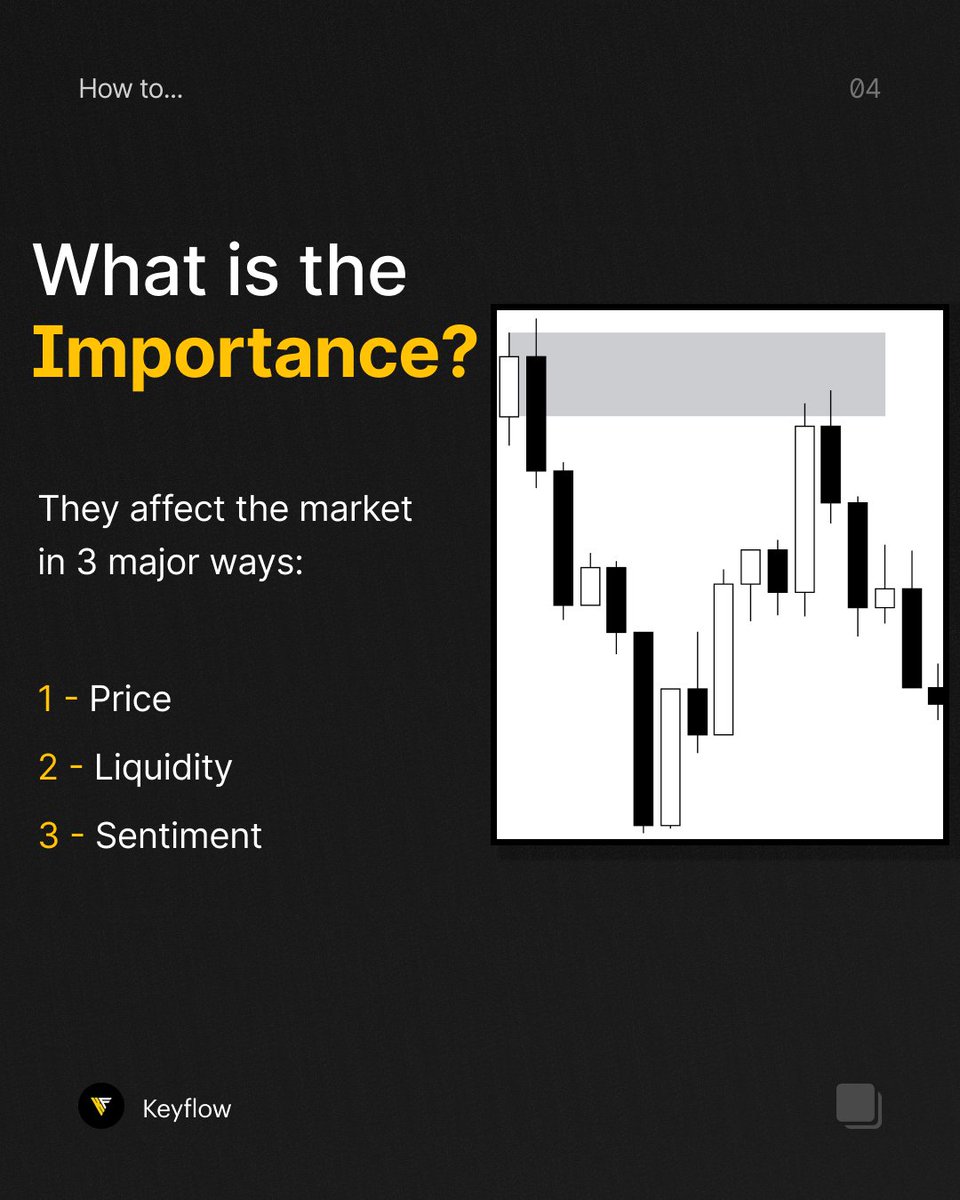 How to...

04

What is the Importance?

They affect the market in 3 major ways:

1 - Price

2 - Liquidity

3 - Sentiment

Keyflow